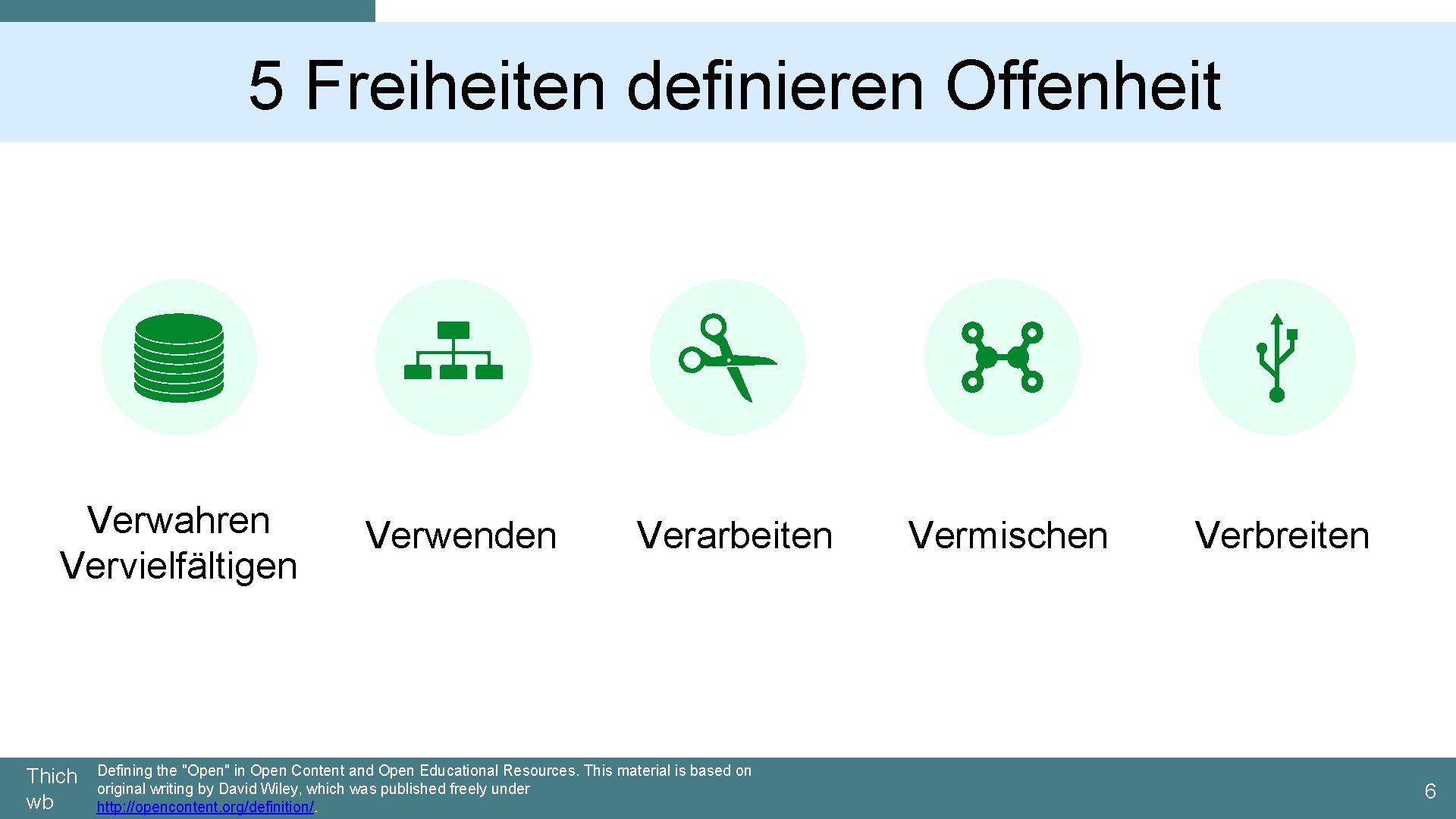 5 Freiheiten definieren Offenheit

Verwahren Vervielfältigen

Verwenden

Verarbeiten

Vermischen

Verbreiten

Thich wb

Defining the "Open" in Open Content and Open Educational Resources. This material is based on original writing by David Wiley, which was published freely under http://opencontent.org/definition/.

6